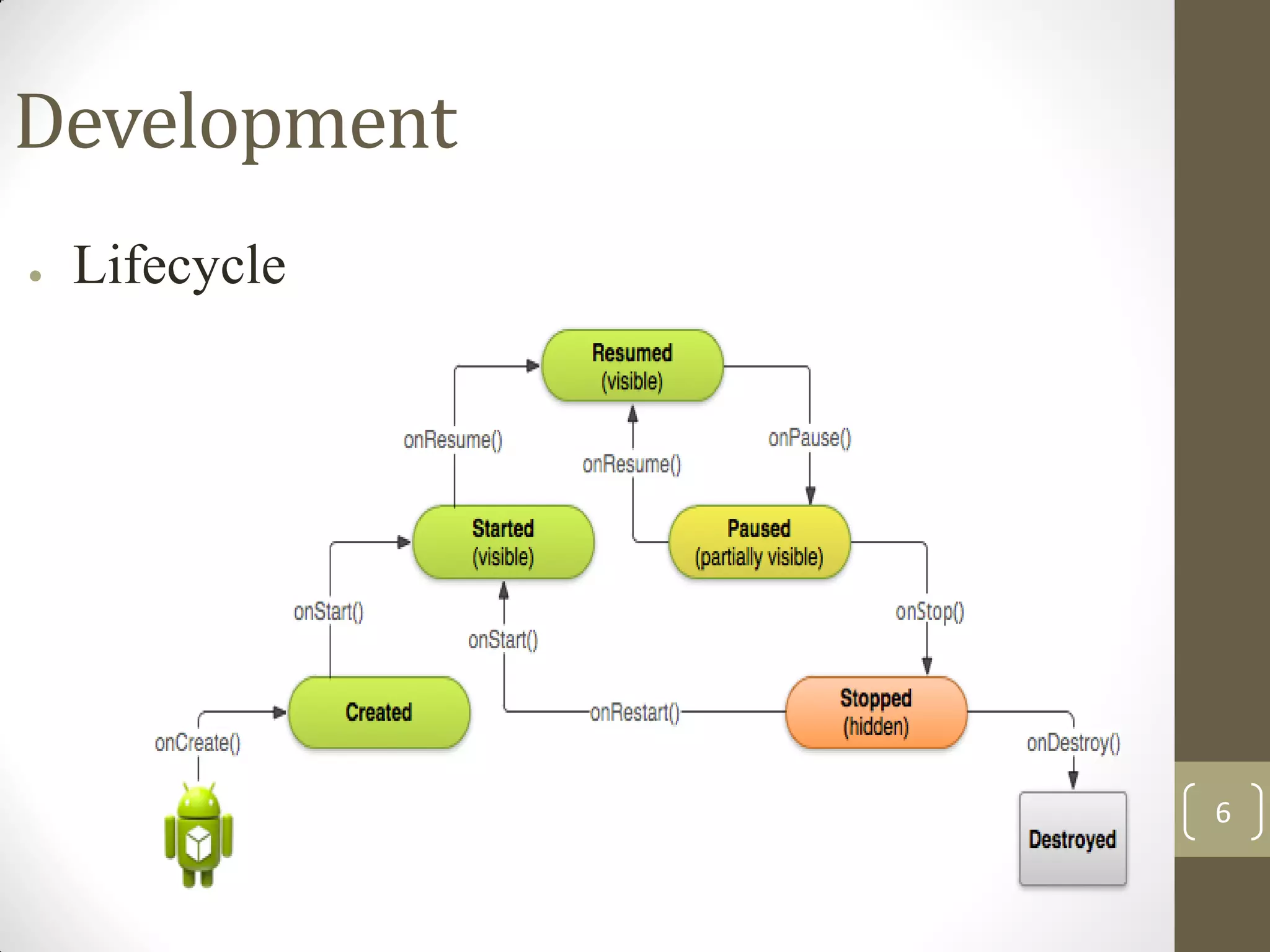 Development

• Lifecycle

Resumed
(visible)

onResume()

onResume()

onPause()

Started
(visible)

Paused
(partially visible)

onStart()

onStart()

onStop()

Created

onRestart()

Stopped
(hidden)

onCreate()

onDestroy()

Destroyed

6